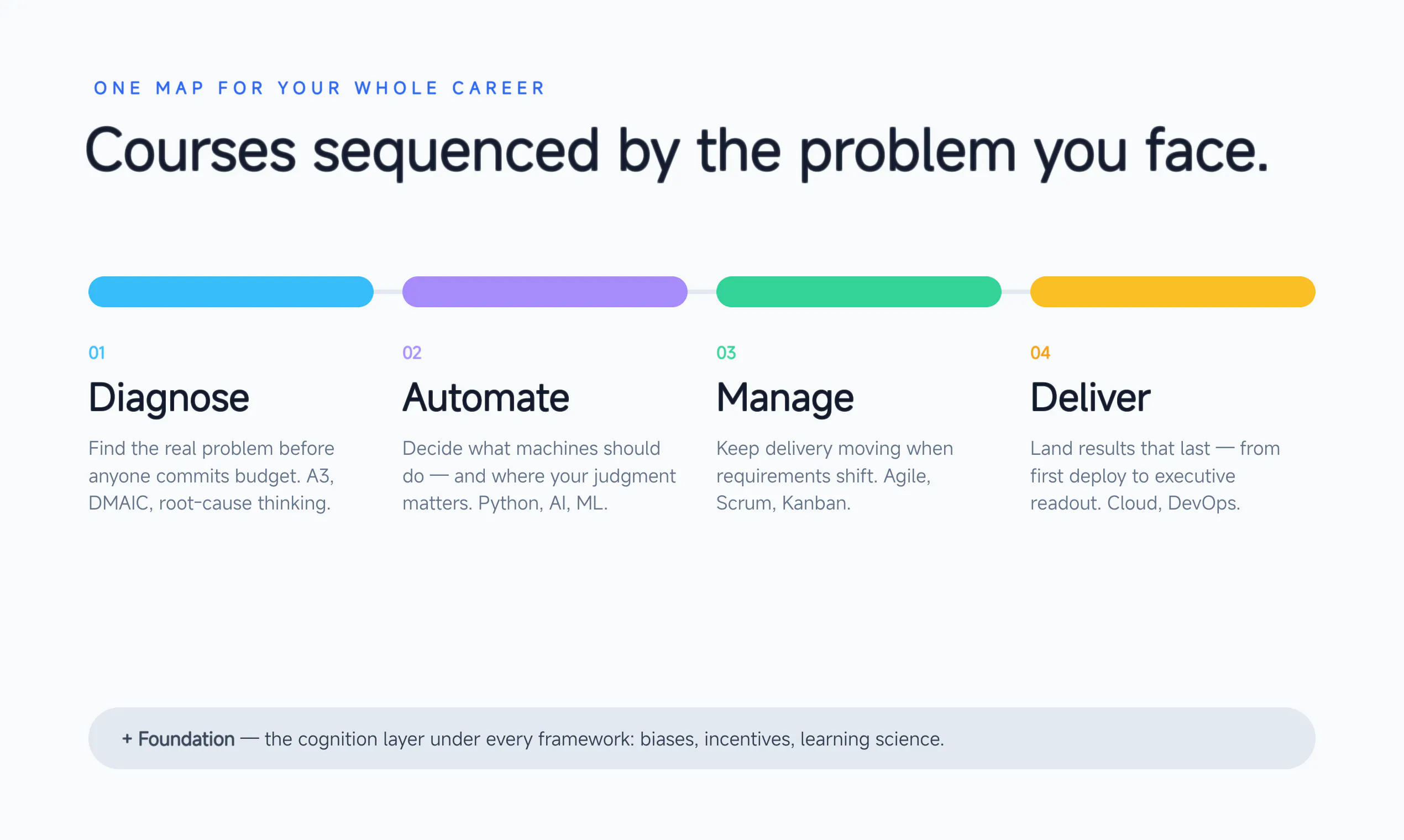 ONE MAP FOR YOUR WHOLE CAREER

Courses sequenced by the problem you face.

01

Diagnose

Find the real problem before anyone commits budget. A3, DMAIC, root-cause thinking.

02

Automate

Decide what machines should do — and where your judgment matters. Python, AI, ML.

03

Manage

Keep delivery moving when requirements shift. Agile, Scrum, Kanban.

04

Deliver

Land results that last — from first deploy to executive readout. Cloud, DevOps.

+ Foundation — the cognition layer under every framework: biases, incentives, learning science.